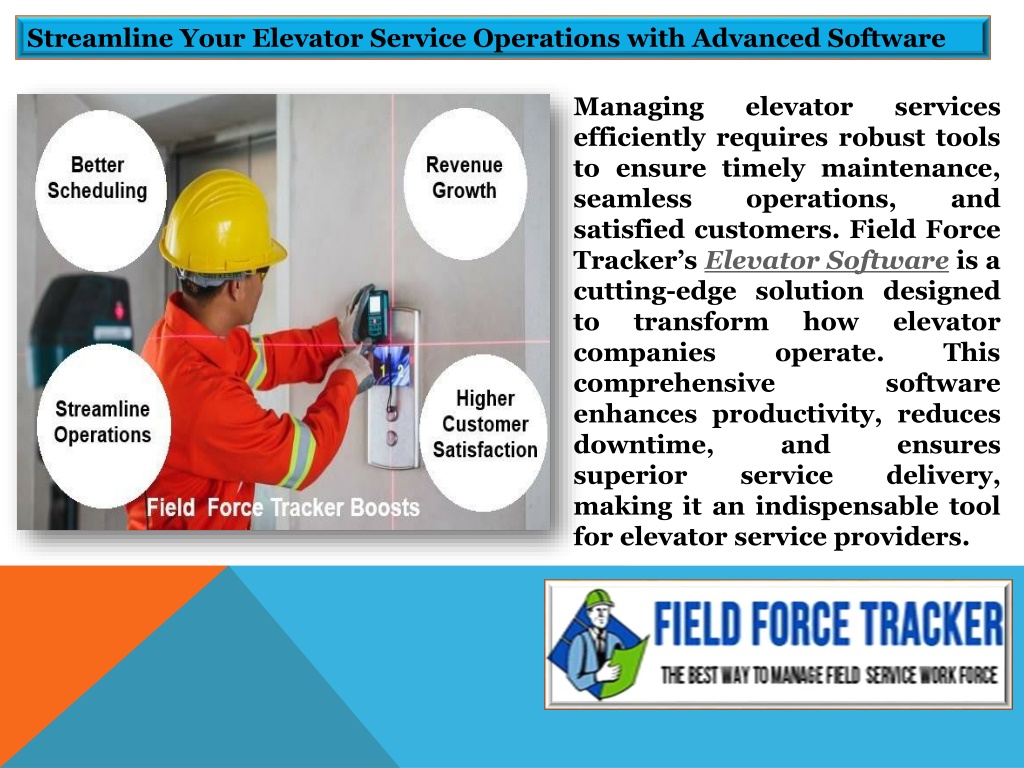 Streamline Your Elevator Service Operations with Advanced Software

Better Scheduling

Revenue Growth

Streamline Operations

Higher Customer Satisfaction

Field Force Tracker Boosts

Managing elevator services efficiently requires robust tools to ensure timely maintenance, seamless operations, and satisfied customers. Field Force Tracker's Elevator Software is a cutting-edge solution designed to transform how elevator companies operate. This comprehensive software enhances productivity, reduces downtime, and ensures superior service delivery, making it an indispensable tool for elevator service providers.

FIELD FORCE TRACKER

THE BEST WAY TO MANAGE FIELD SERVICE WORK FORCE